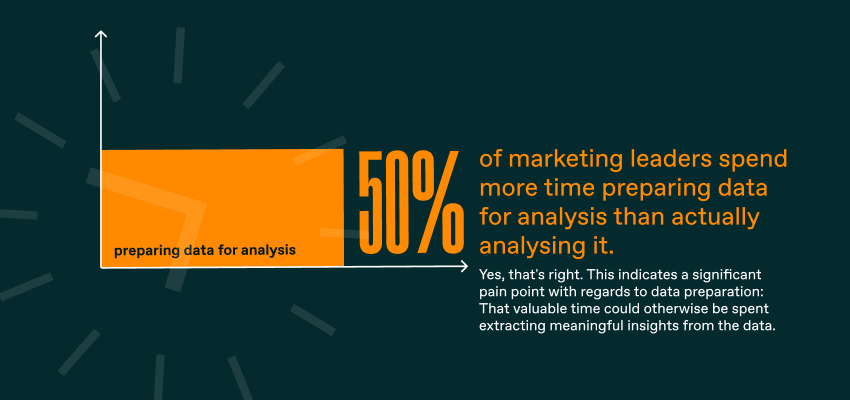 preparing data for analysis

50%

of marketing leaders spend more time preparing data for analysis than actually analysing it.

Yes, that's right. This indicates a significant pain point with regards to data preparation: That valuable time could otherwise be spent extracting meaningful insights from the data.